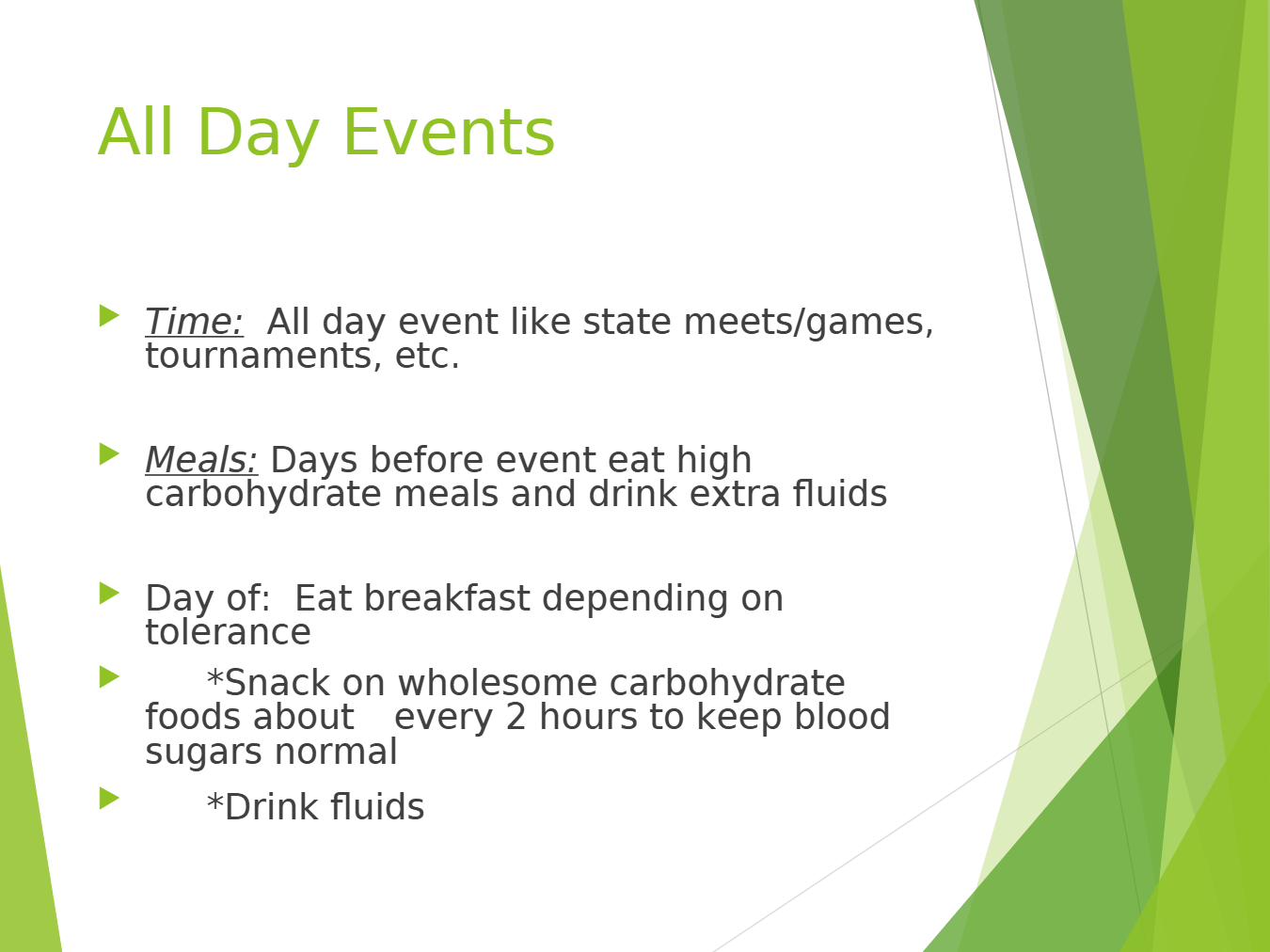 All Day Events

Time: All day event like state meets/games, tournaments, etc.

Meals: Days before event eat high carbohydrate meals and drink extra fluids

Day of: Eat breakfast depending on tolerance

*Snack on wholesome carbohydrate foods about every 2 hours to keep blood sugars normal

*Drink fluids